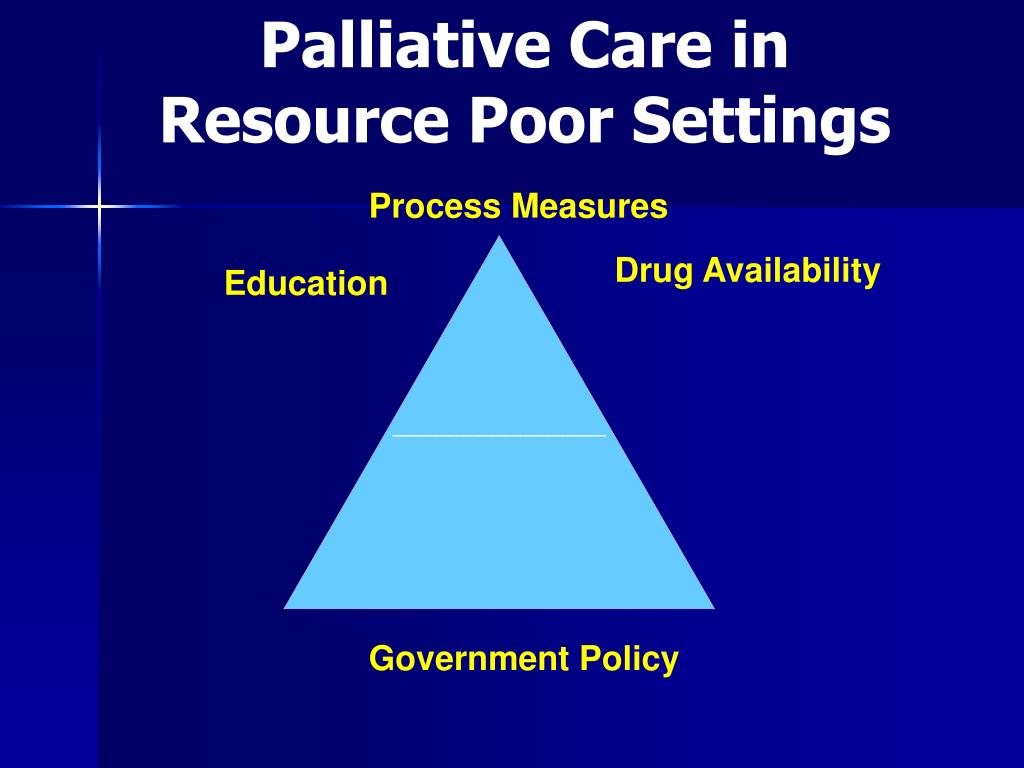 Palliative Care in Resource Poor Settings

Process Measures

Education

Drug Availability

Government Policy